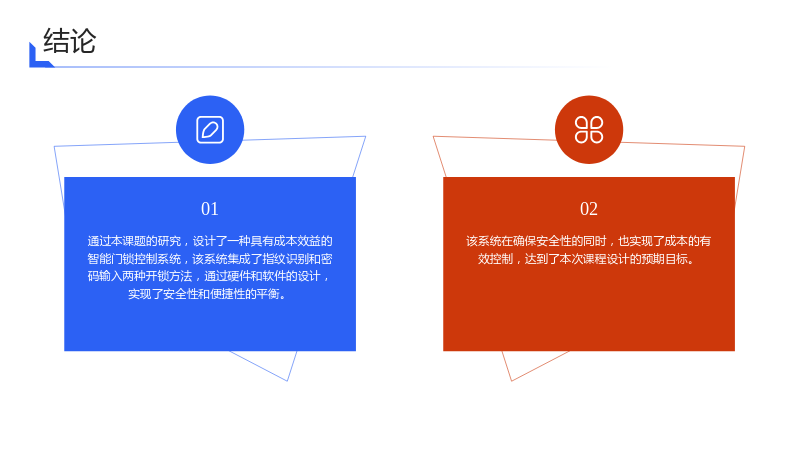 结论

01

通过本课题的研究，设计了一种具有成本效益的智能门锁控制系统，该系统集成了指纹识别和密码输入两种开锁方法，通过硬件和软件的设计，实现了安全性和便捷性的平衡。

02

该系统在确保安全性的同时，也实现了成本的有效控制，达到了本次课程设计的预期目标。